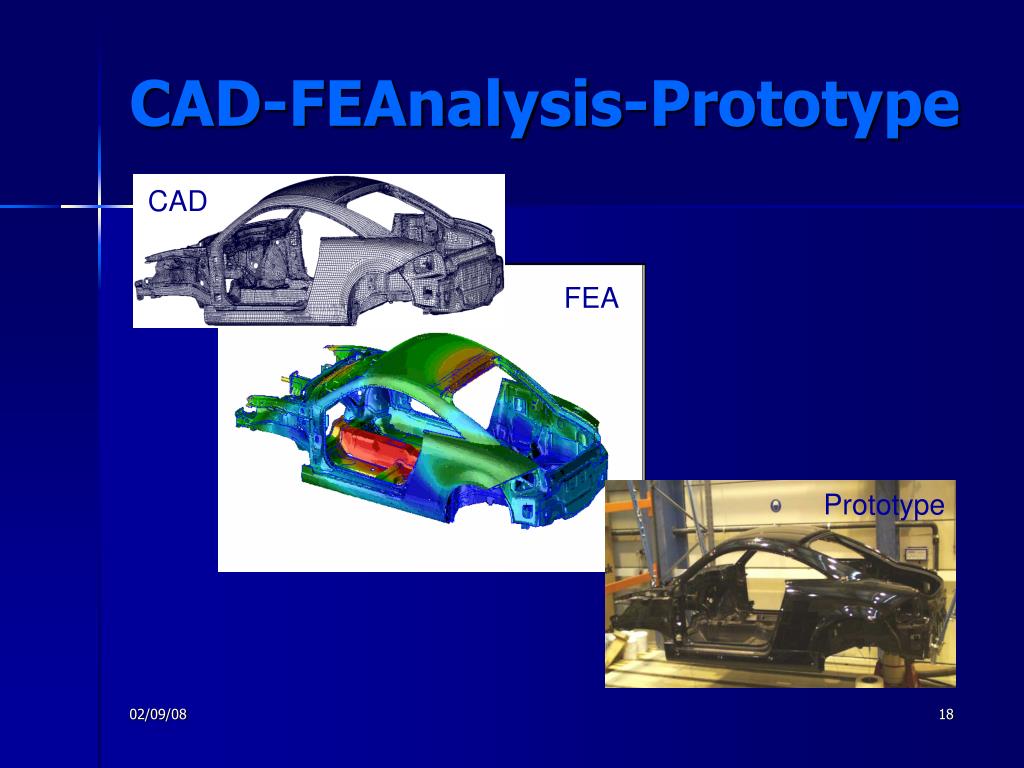 CAD-FEAnalysis-Prototype

CAD

FEA

Prototype

02/09/08

18